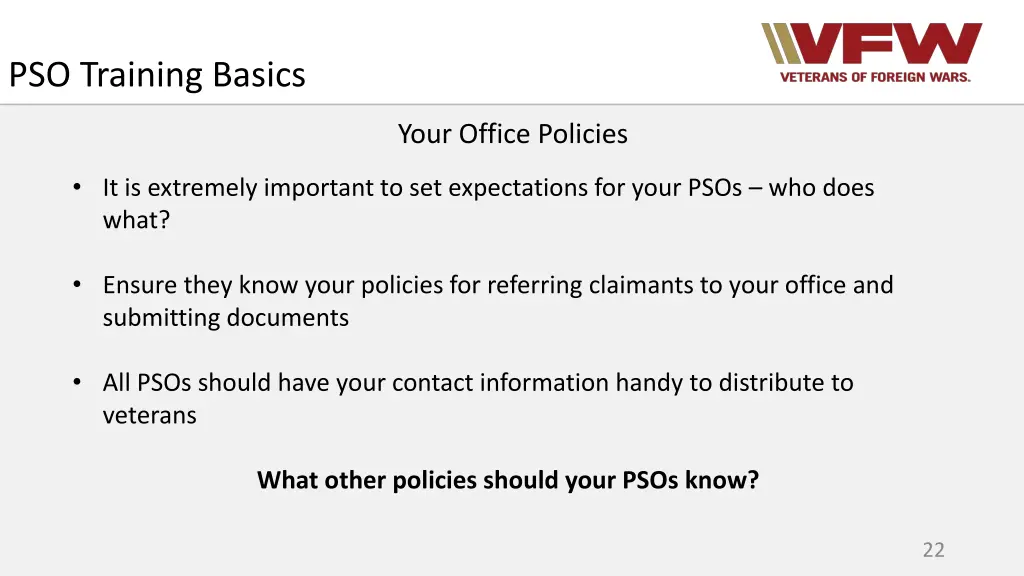 PSO Training Basics

VFW
VETERANS OF FOREIGN WARS.

Your Office Policies

• It is extremely important to set expectations for your PSOs – who does what?

• Ensure they know your policies for referring claimants to your office and submitting documents

• All PSOs should have your contact information handy to distribute to veterans

**What other policies should your PSOs know?**

22